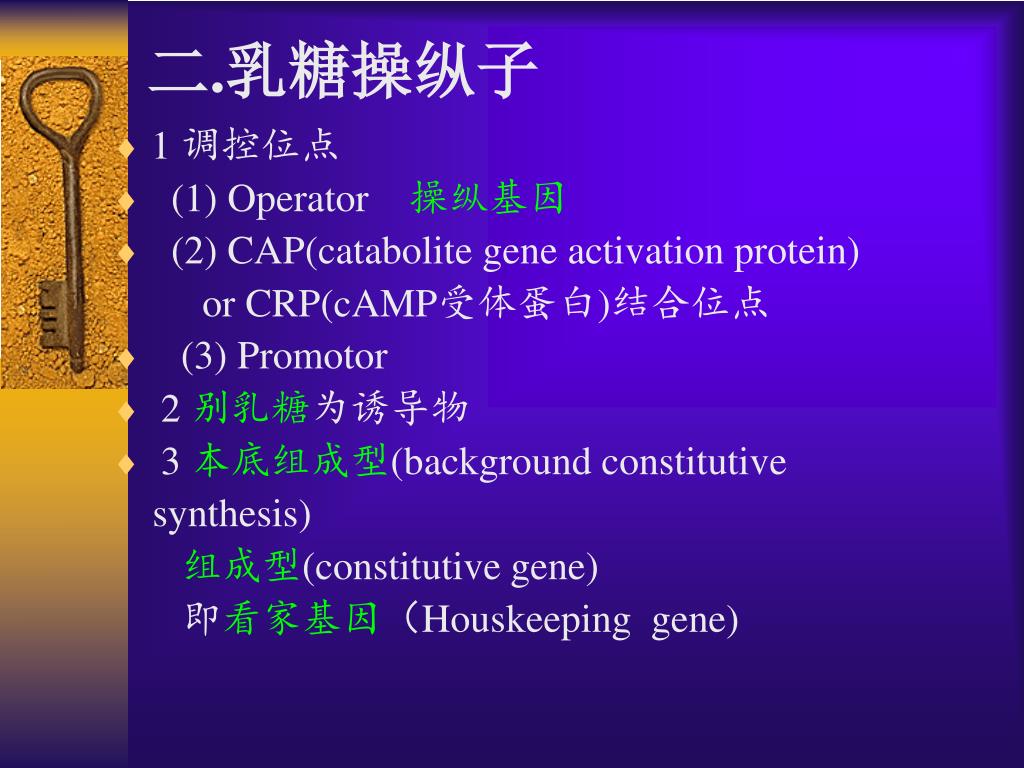 二.乳糖操纵子

1 调控位点

(1) Operator 操纵基因

(2) CAP(catabolite gene activation protein) or CRP(cAMP受体蛋白)结合位点

(3) Promotor

2 别乳糖为诱导物

3 本底组成型(background constitutive synthesis)

组成型(constitutive gene)

即看家基因（Houskeeping gene)